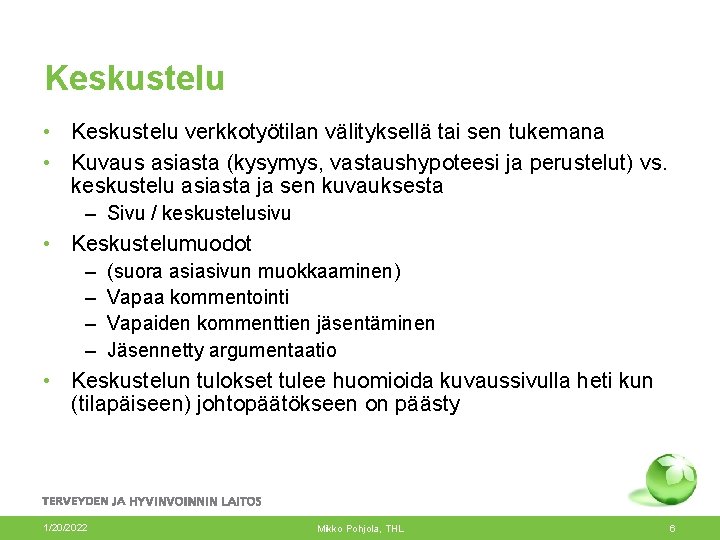 Keskustelu

• Keskustelu verkkotyötilan välityksellä tai sen tukemana
• Kuvaus asiasta (kysymys, vastaushypoteesi ja perustelut) vs. keskustelu asiasta ja sen kuvauksesta
– Sivu / keskustelusivu
• Keskustelumuodot
– (suora asiasivun muokkaaminen)
– Vapaa kommentointi
– Vapaiden kommenttien jäsentäminen
– Jäsennetty argumentaatio
• Keskustelun tulokset tulee huomioida kuvaussivulla heti kun (tilapäiseen) johtopäätökseen on päästy

TERVEYDEN JA HYVINVOINNIN LAITOS

1/20/2022 Mikko Pohjola, THL 6